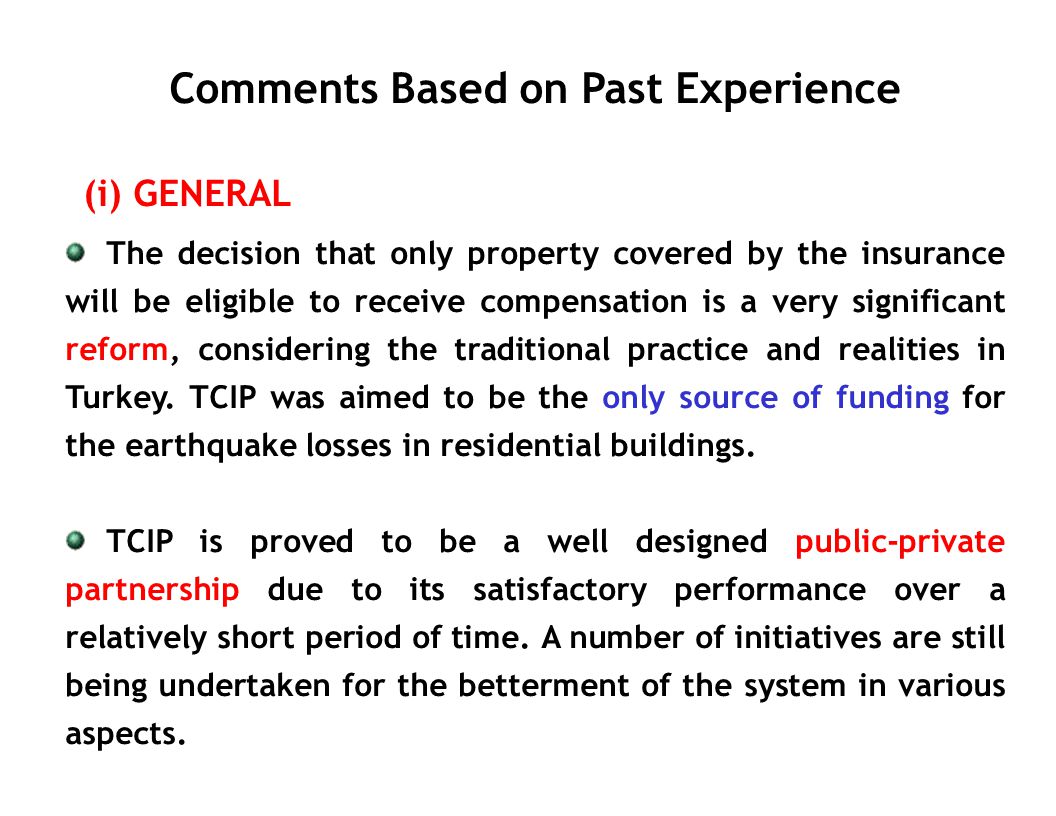 Comments Based on Past Experience

(i) GENERAL

The decision that only property covered by the insurance will be eligible to receive compensation is a very significant reform, considering the traditional practice and realities in Turkey. TCIP was aimed to be the only source of funding for the earthquake losses in residential buildings.

TCIP is proved to be a well designed public-private partnership due to its satisfactory performance over a relatively short period of time. A number of initiatives are still being undertaken for the betterment of the system in various aspects.